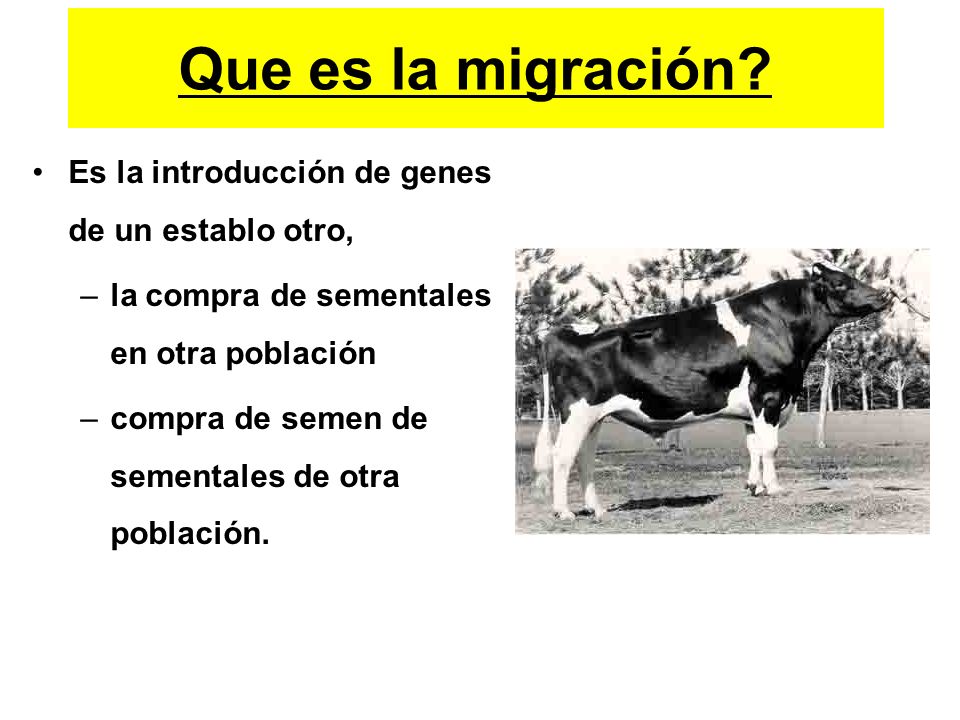 Que es la migración?

• Es la introducción de genes de un establo otro,

– la compra de sementales en otra población

– compra de semen de sementales de otra población.